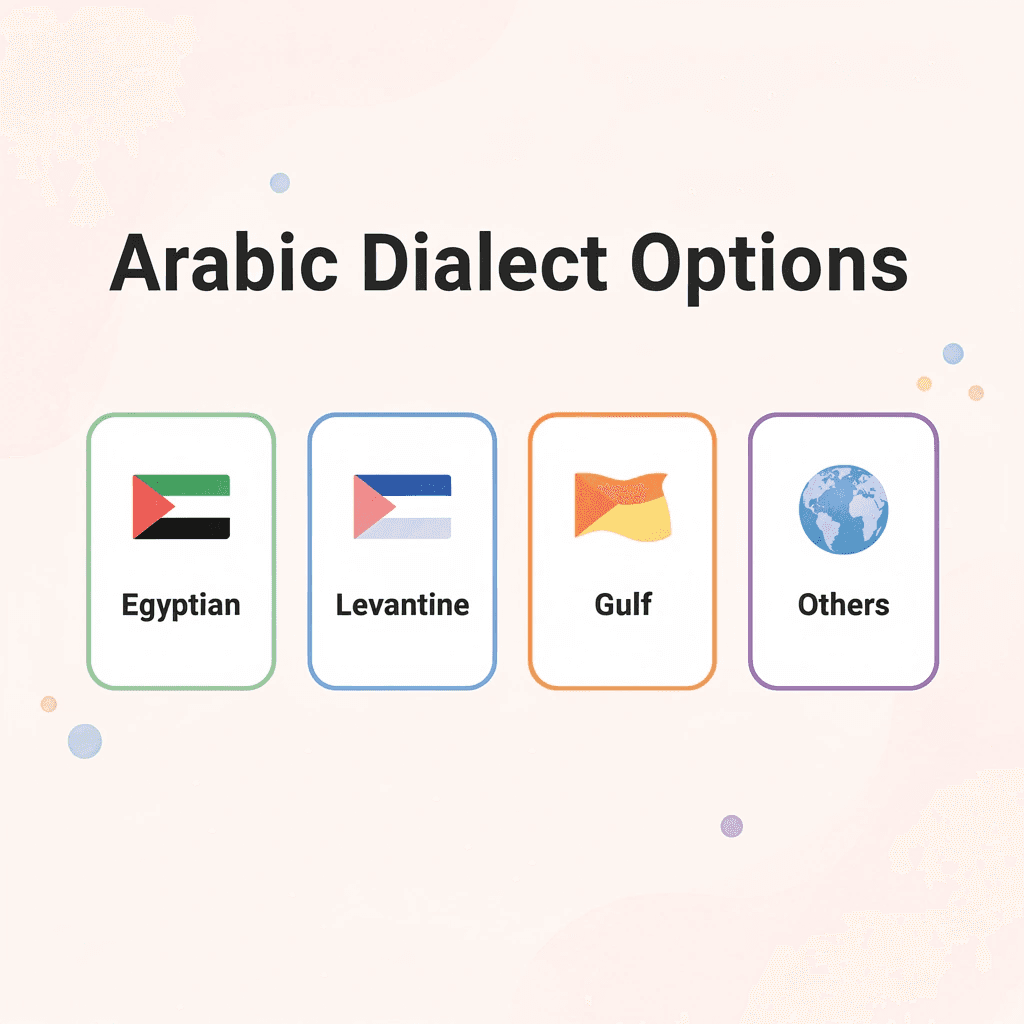 Arabic Dialect Options

Egyptian

Levantine

Gulf

Others